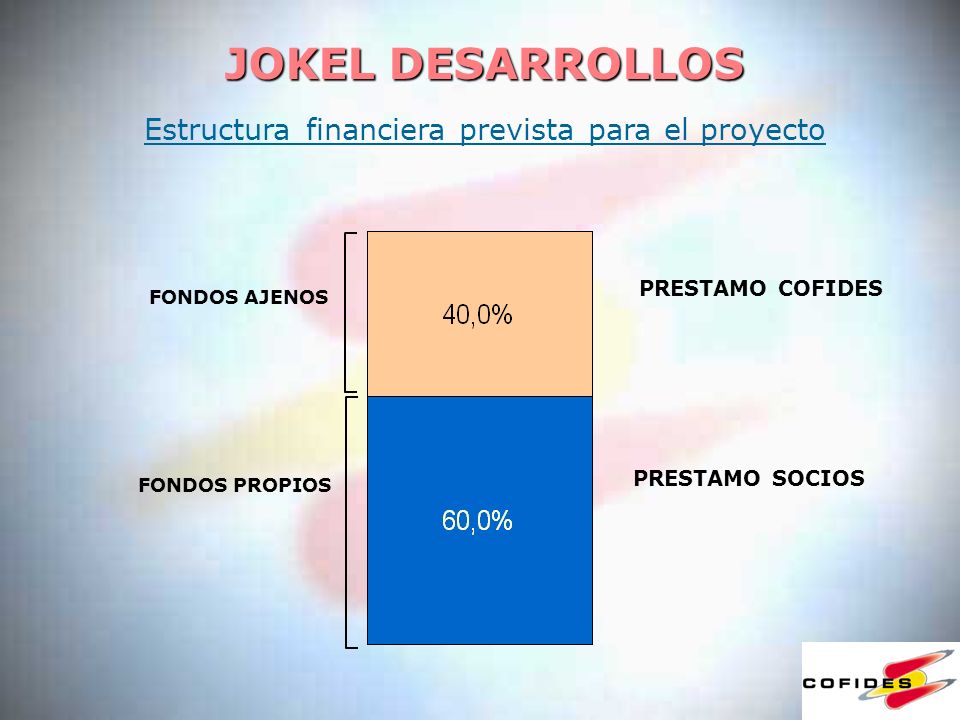 JOKEL DESARROLLOS

Estructura financiera prevista para el proyecto

FONDOS AJENOS

40,0%

PRESTAMO COFIDES

FONDOS PROPIOS

60,0%

PRESTAMO SOCIOS

COFIDES